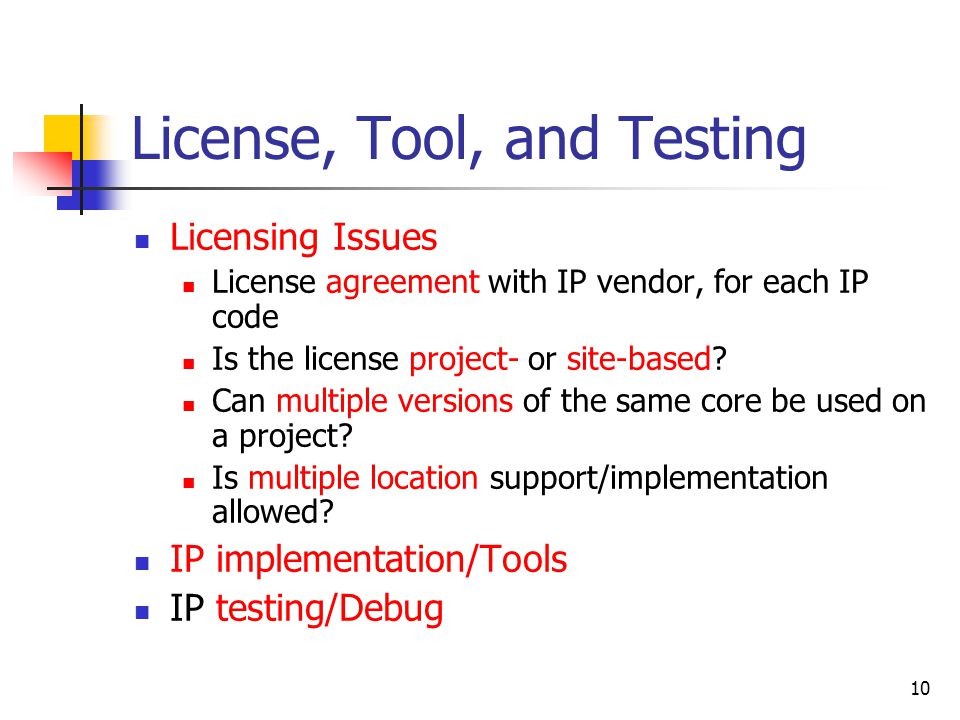 License, Tool, and Testing

- Licensing Issues
  - License agreement with IP vendor, for each IP code
  - Is the license project- or site-based?
  - Can multiple versions of the same core be used on a project?
  - Is multiple location support/implementation allowed?
- IP implementation/Tools
- IP testing/Debug

10